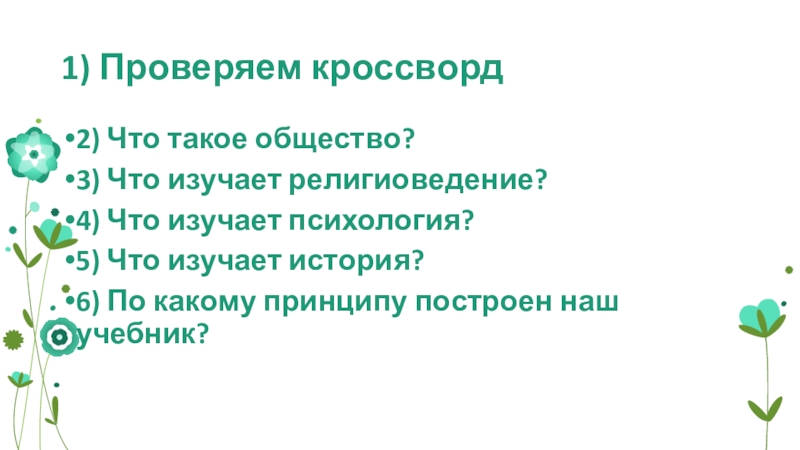 1) Проверяем кроссворд

•2) Что такое общество?

•3) Что изучает религиоведение?

•4) Что изучает психология?

•5) Что изучает история?

•6) По какому принципу построен наш учебник?